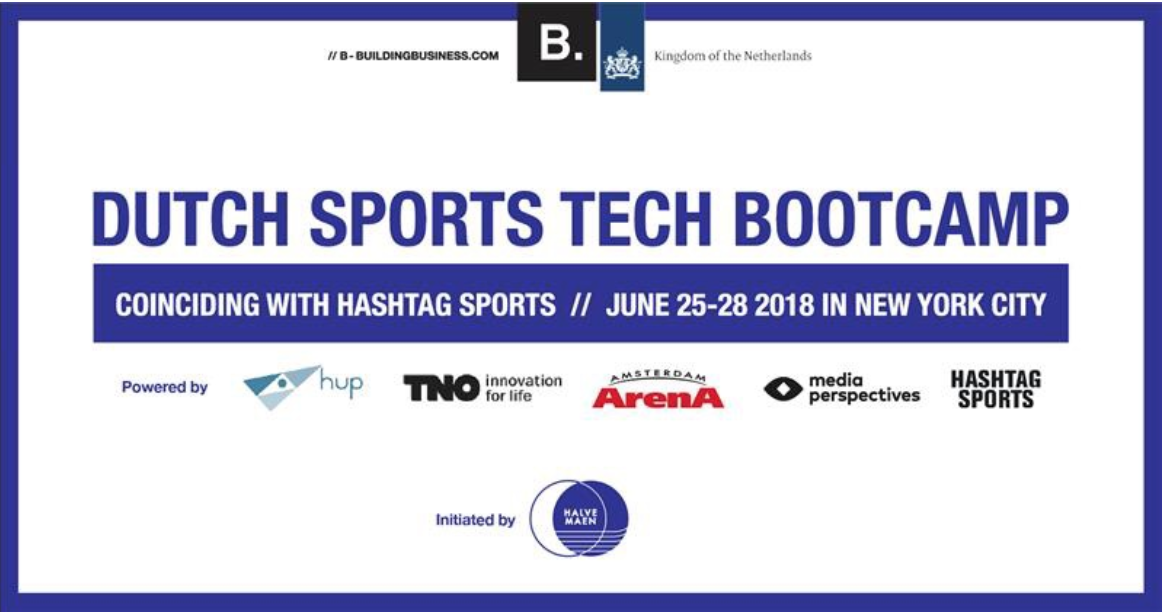 // B - BUILDINGBUSINESS.COM

B.

Kingdom of the Netherlands

DUTCH SPORTS TECH BOOTCAMP

COINCIDING WITH HASHTAG SPORTS // JUNE 25-28 2018 IN NEW YORK CITY

Powered by

hup

TNO innovation for life

AMSTERDAM ArenA

media perspectives

HASHTAG SPORTS

Initiated by

HALVE MAEN